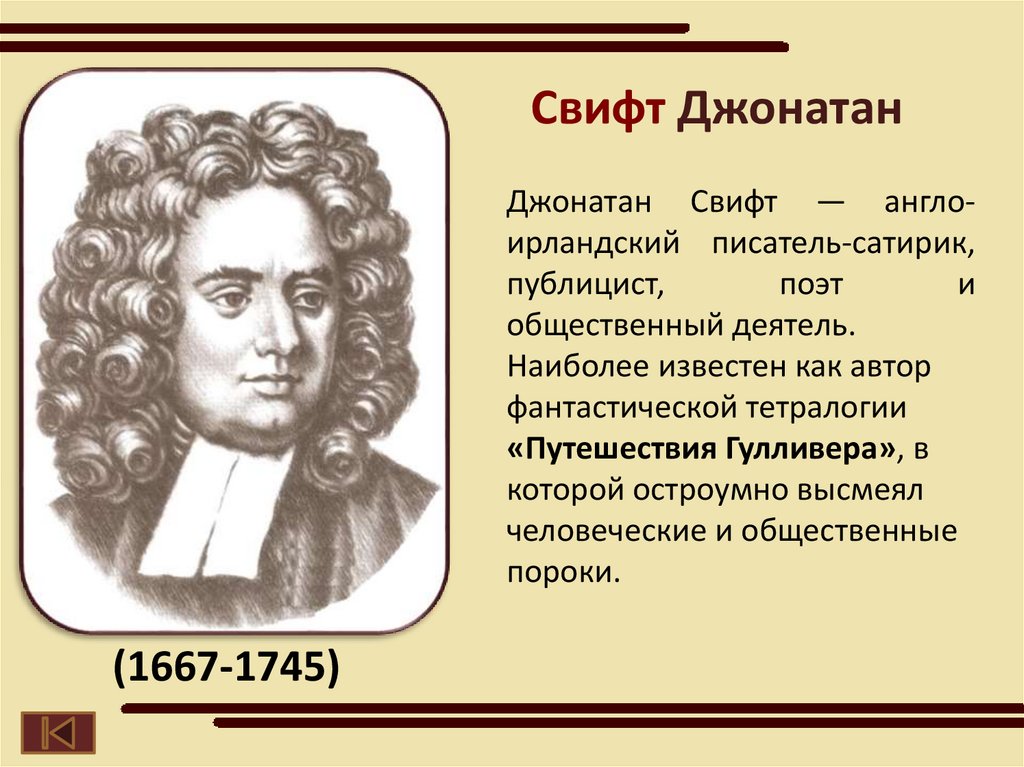 Свифт Джонатан

Джонатан Свифт — англо-ирландский писатель-сатирик, публицист, поэт и общественный деятель. Наиболее известен как автор фантастической тетралогии «Путешествия Гулливера», в которой остроумно высмеял человеческие и общественные пороки.

(1667-1745)